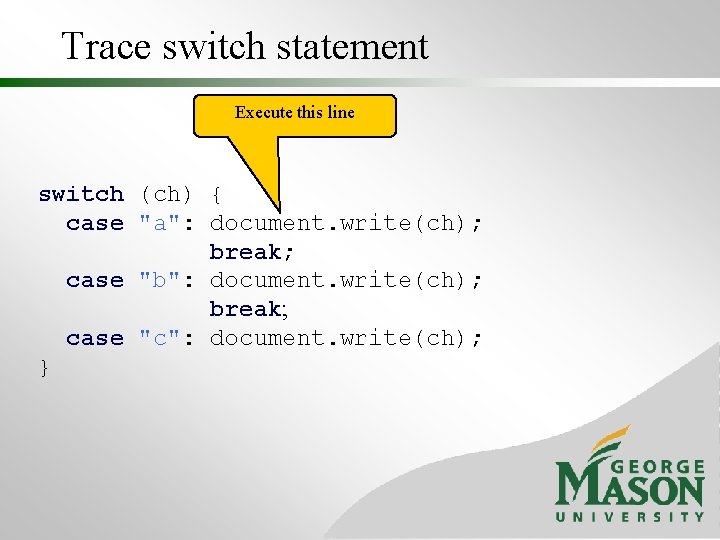 Trace switch statement

Execute this line

switch (ch) {
  case "a": document.write(ch);
            break;
  case "b": document.write(ch);
            break;
  case "c": document.write(ch);
}

GEORGE MASON UNIVERSITY